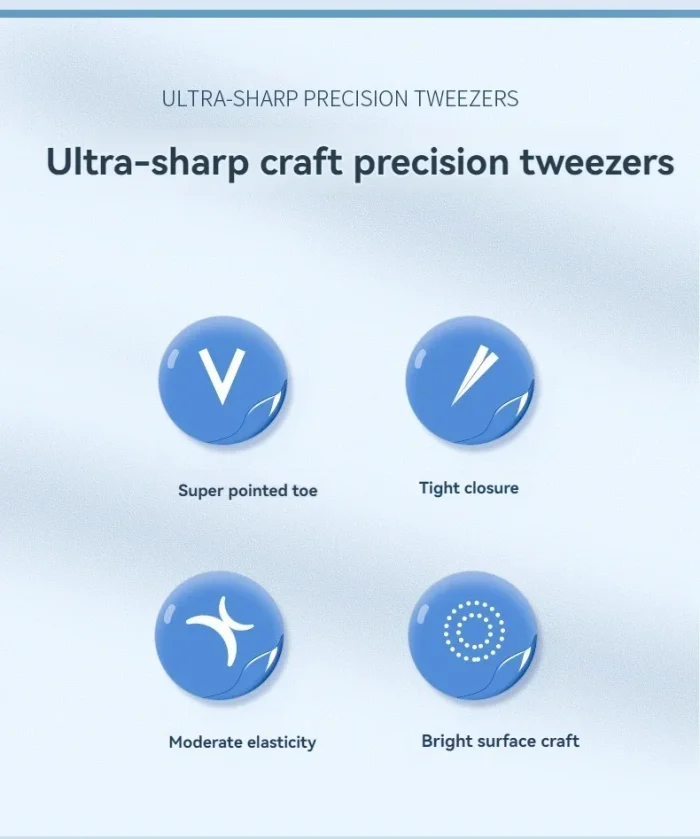 ULTRA-SHARP PRECISION TWEEZERS

Ultra-sharp craft precision tweezers

Super pointed toe

Tight closure

Moderate elasticity

Bright surface craft